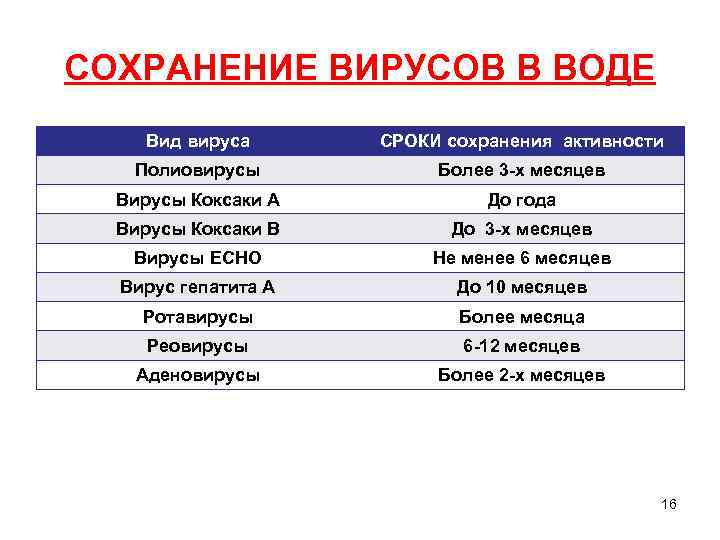 СОХРАНЕНИЕ ВИРУСОВ В ВОДЕ

| Вид вируса | СРОКИ сохранения активности |
|---|---|
| Полиовирусы | Более 3-х месяцев |
| Вирусы Коксаки А | До года |
| Вирусы Коксаки В | До 3-х месяцев |
| Вирусы ЕСНО | Не менее 6 месяцев |
| Вирус гепатита А | До 10 месяцев |
| Ротавирусы | Более месяца |
| Реовирусы | 6-12 месяцев |
| Аденовирусы | Более 2-х месяцев |

16